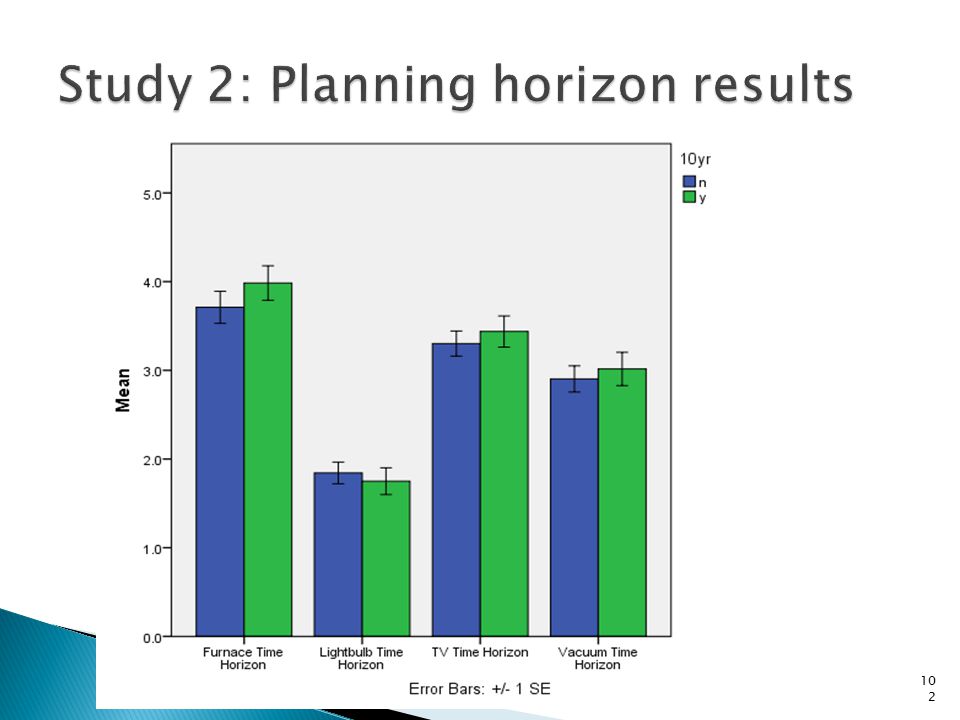 Study 2: Planning horizon results

10yr
n
y

Mean

5.0
4.0
3.0
2.0
1.0
0.0

Furnace Time Horizon
Lightbulb Time Horizon
TV Time Horizon
Vacuum Time Horizon

Error Bars: +/- 1 SE

102